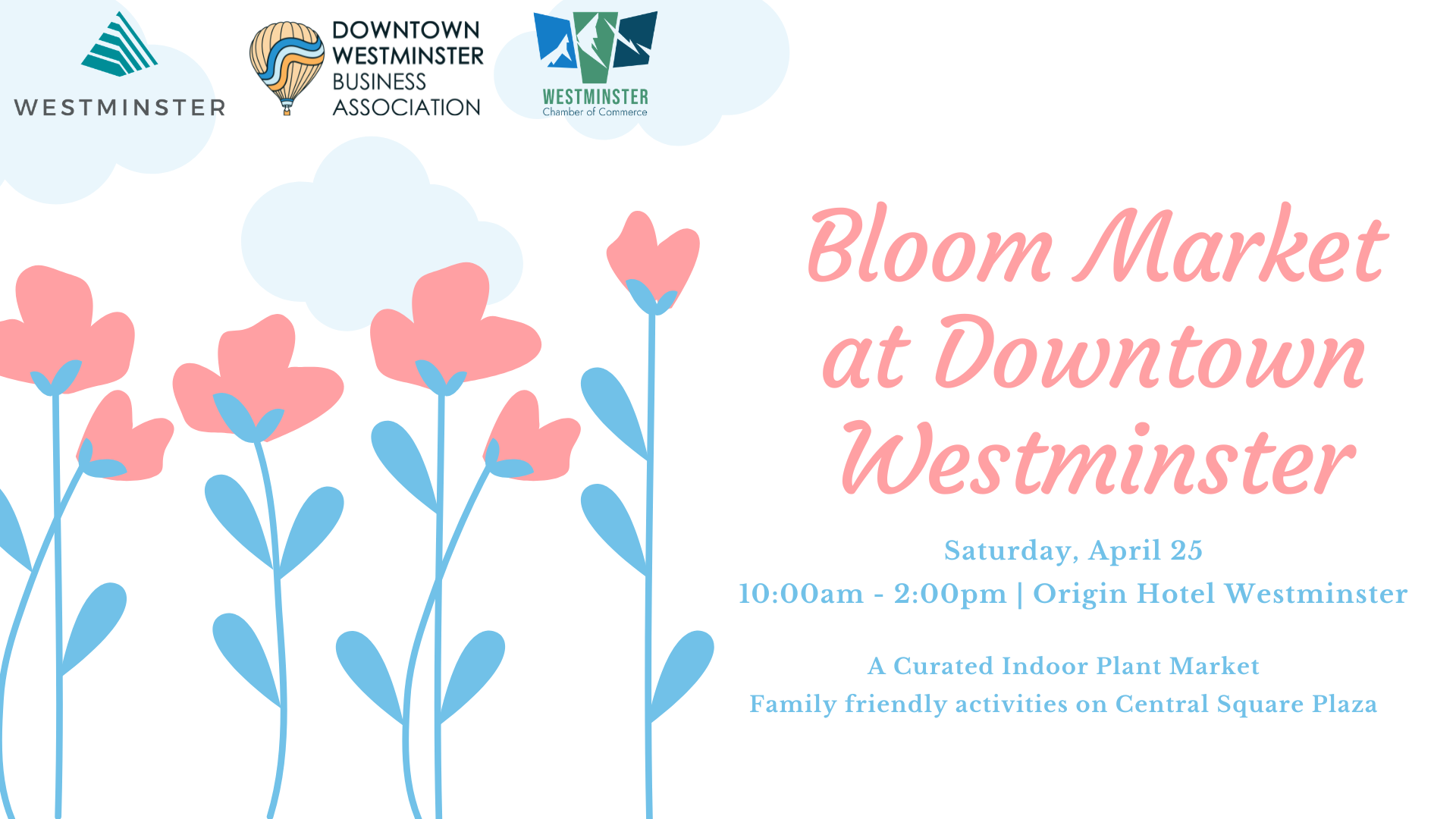 WESTMINSTER

DOWNTOWN WESTMINSTER BUSINESS ASSOCIATION

WESTMINSTER
Chamber of Commerce

Bloom Market at Downtown Westminster

Saturday, April 25
10:00am - 2:00pm | Origin Hotel Westminster

A Curated Indoor Plant Market
Family friendly activities on Central Square Plaza